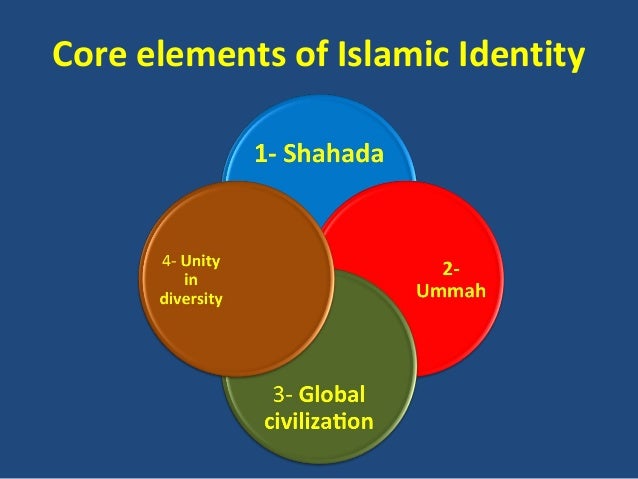 Core elements of Islamic Identity

1- Shahada

2- Ummah

3- Global civilization

4- Unity in diversity